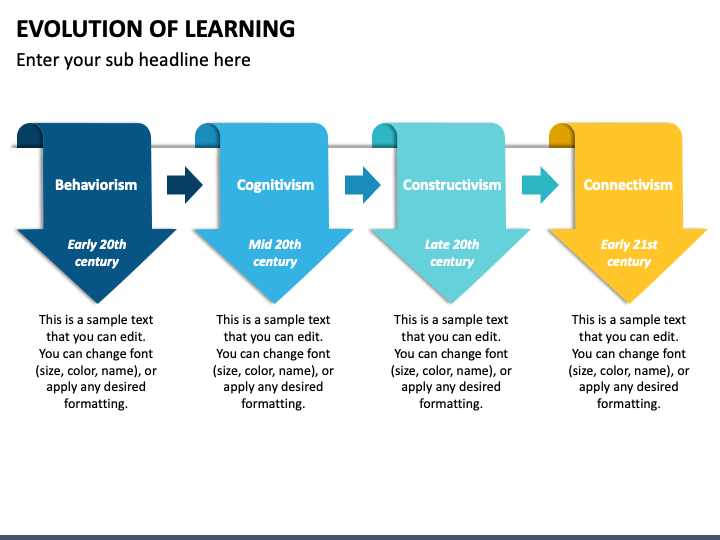 EVOLUTION OF LEARNING

Enter your sub headline here

Behaviorism

Early 20th century

This is a sample text that you can edit. You can change font (size, color, name), or apply any desired formatting.

Cognitivism

Mid 20th century

This is a sample text that you can edit. You can change font (size, color, name), or apply any desired formatting.

Constructivism

Late 20th century

This is a sample text that you can edit. You can change font (size, color, name), or apply any desired formatting.

Connectivism

Early 21st century

This is a sample text that you can edit. You can change font (size, color, name), or apply any desired formatting.